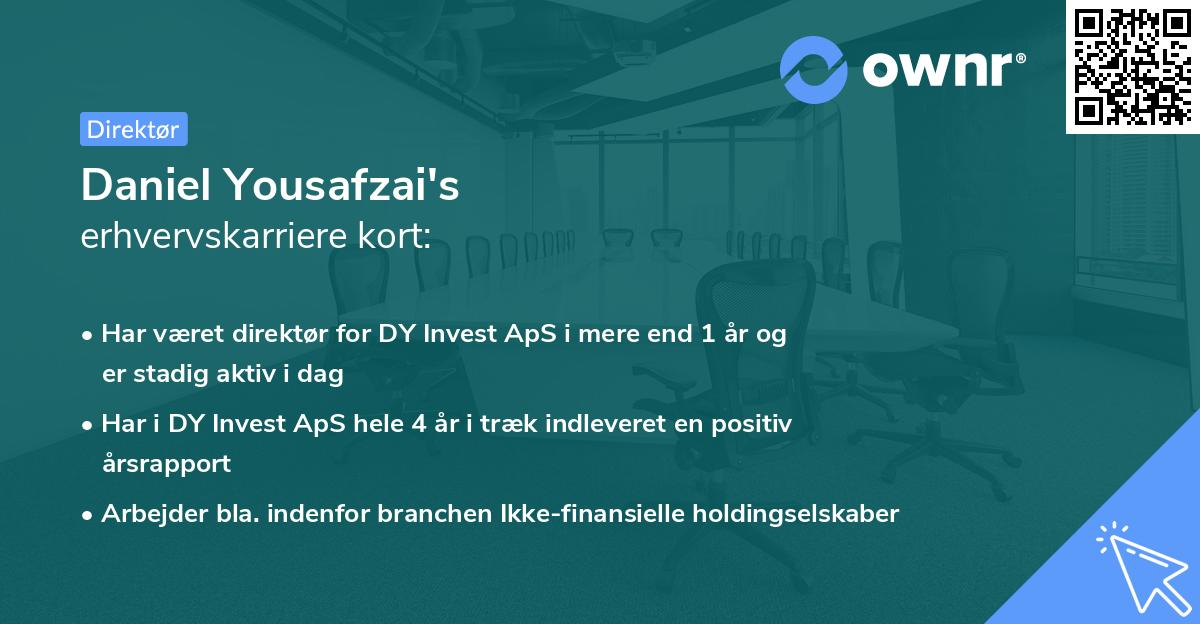 ownr®

Direktør

Daniel Yousafzai's
erhvervskarriere kort:

• Har været direktør for DY Invest ApS i mere end 1 år og er stadig aktiv i dag
• Har i DY Invest ApS hele 4 år i træk indleveret en positiv årsrapport
• Arbejder bla. indenfor branchen Ikke-finansielle holdingselskaber